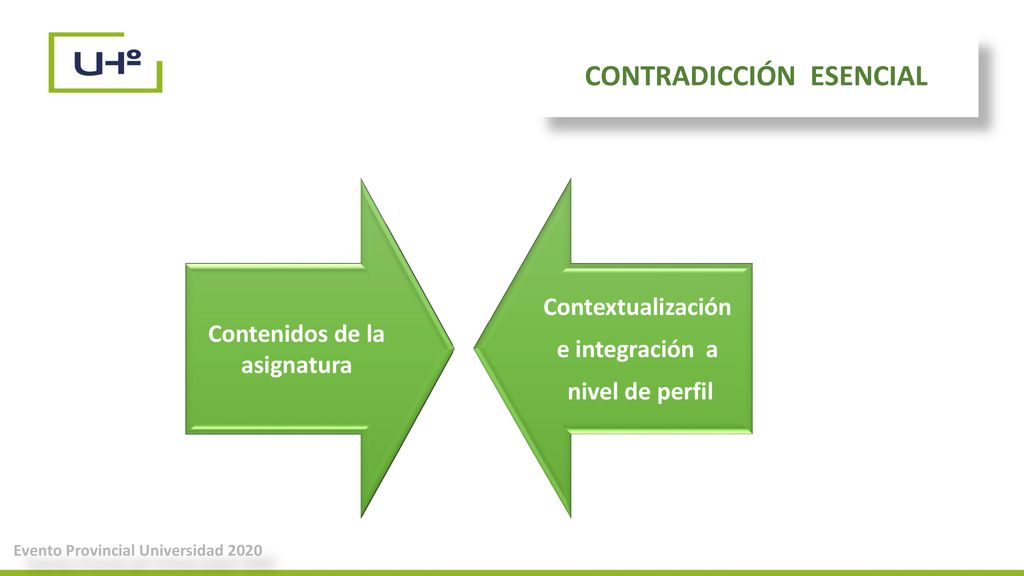 UHº

CONTRADICCIÓN ESENCIAL

Contenidos de la asignatura

Contextualización e integración a nivel de perfil

Evento Provincial Universidad 2020